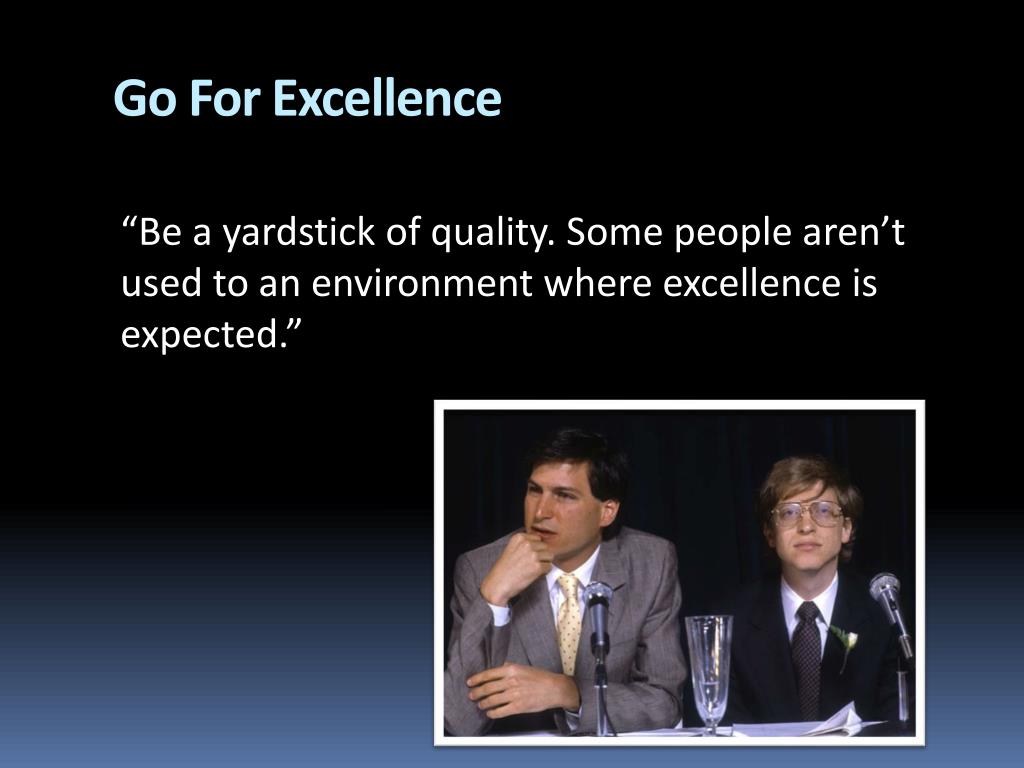 Go For Excellence

“Be a yardstick of quality. Some people aren’t used to an environment where excellence is expected.”